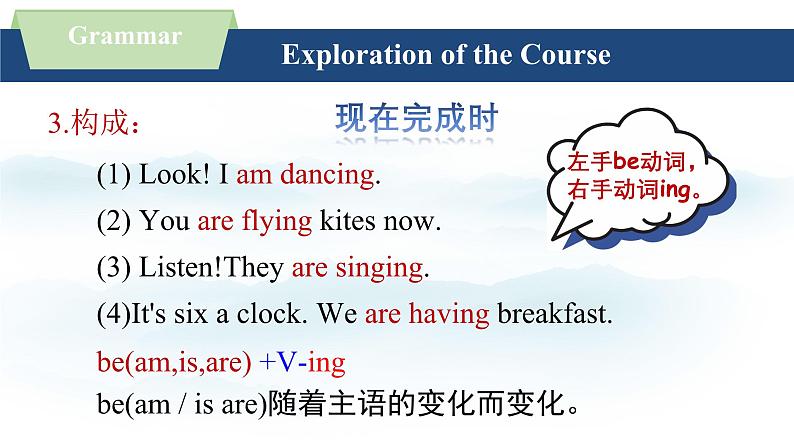 Grammar

Exploration of the Course

3.构成：

现在完成时

左手be动词，右手动词ing。

(1) Look! I am dancing.

(2) You are flying kites now.

(3) Listen!They are singing.

(4)It's six a clock. We are having breakfast.

be(am,is,are) +V-ing

be(am / is are)随着主语的变化而变化。